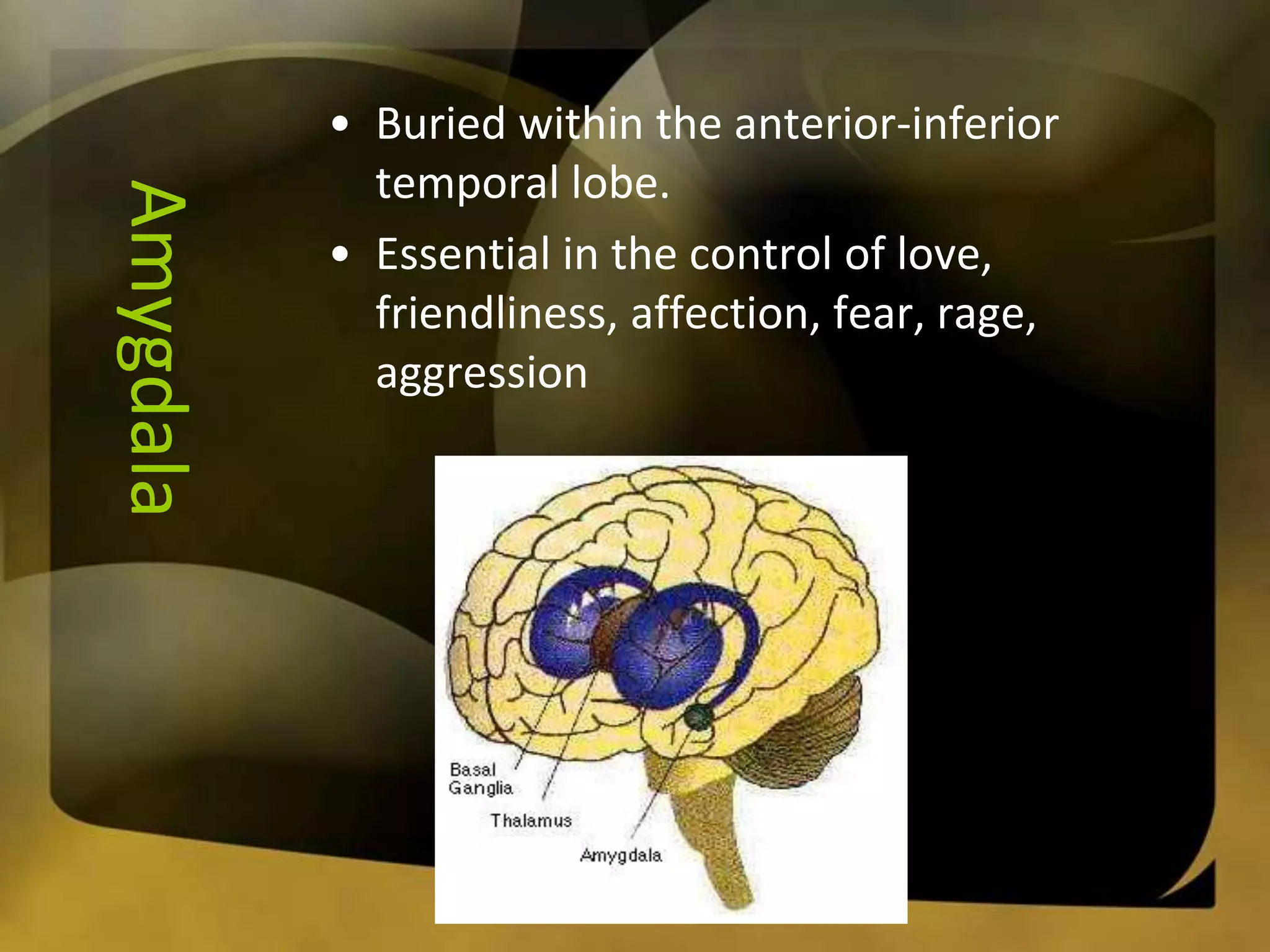 Amygdala

• Buried within the anterior-inferior temporal lobe.
• Essential in the control of love, friendliness, affection, fear, rage, aggression

Basal Ganglia
Thalamus
Amygdala